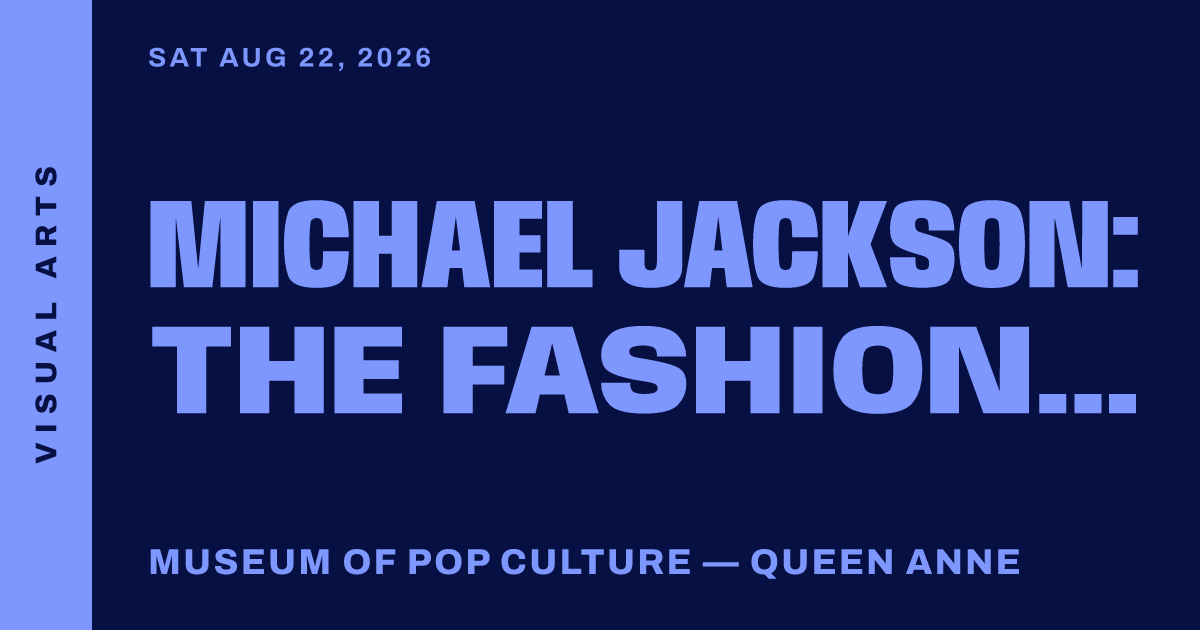 VISUAL ARTS

SAT AUG 22, 2026

MICHAEL JACKSON: THE FASHION...

MUSEUM OF POP CULTURE — QUEEN ANNE